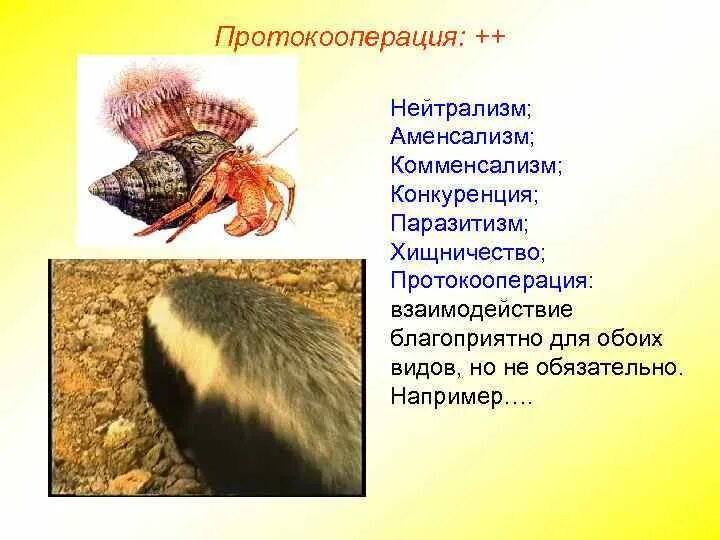 Протокооперация: ++

Нейтрализм;
Аменсализм;
Комменсализм;
Конкуренция;
Паразитизм;
Хищничество;
Протокооперация: взаимодействие благоприятно для обоих видов, но не обязательно. Например….